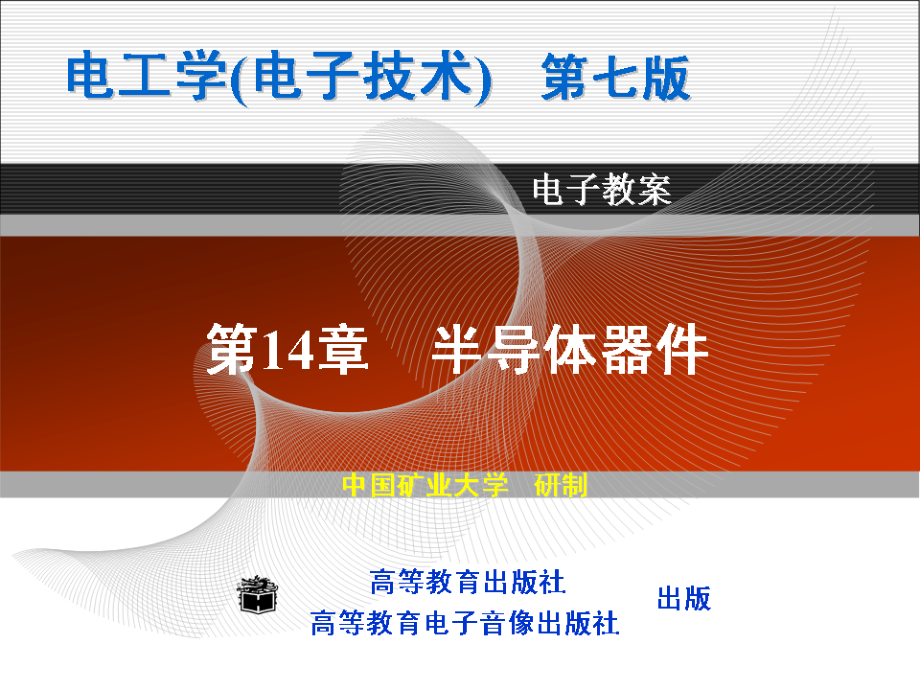 电工学(电子技术) 第七版

电子教案

第14章 半导体器件

中国矿业大学 研制

高等教育出版社
高等教育电子音像出版社

出版